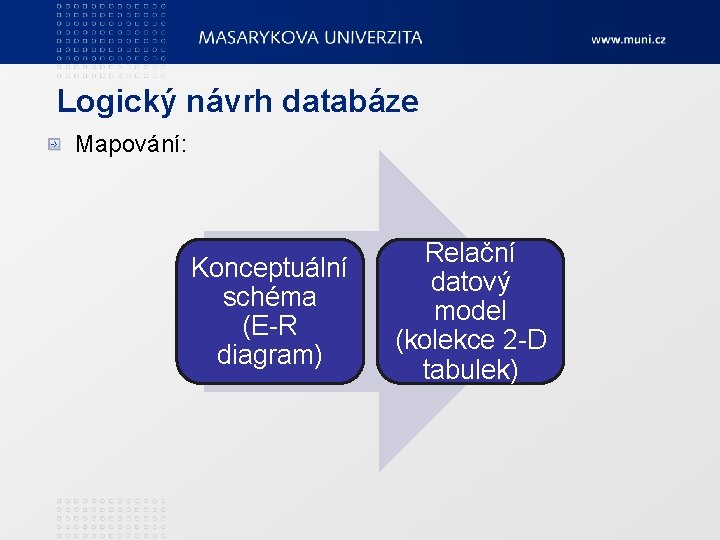 MASARYKOVA UNIVERZITA

www.muni.cz

Logický návrh databáze

Mapování:

Konceptuální schéma (E-R diagram)

Relační datový model (kolekce 2-D tabulek)